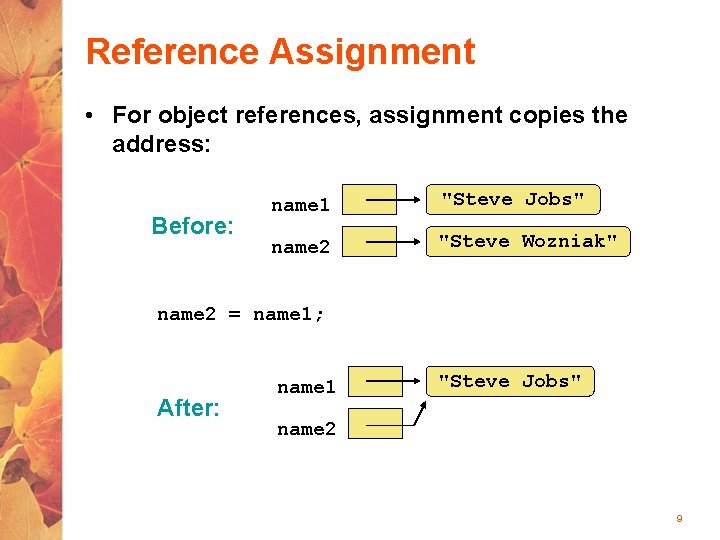 Reference Assignment

• For object references, assignment copies the address:

Before:

name1

"Steve Jobs"

name2

"Steve Wozniak"

name2 = name1;

After:

name1

"Steve Jobs"

name2

9